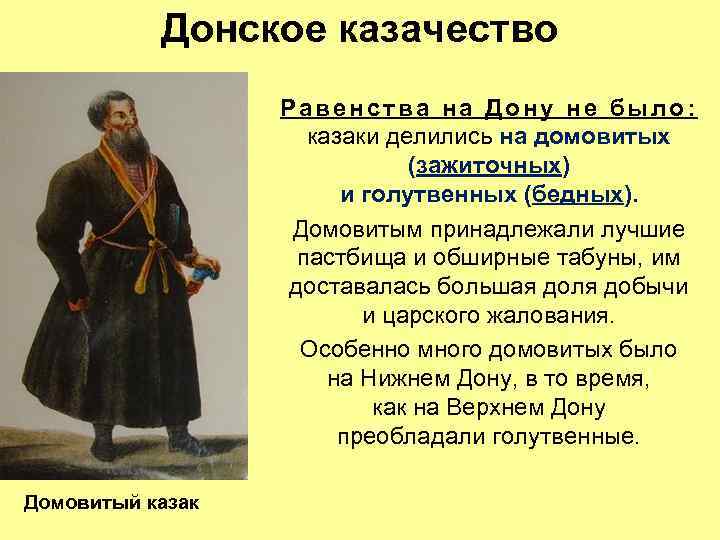 Донское казачество

Равенства на Дону не было: казаки делились на домовитых (зажиточных) и голутвенных (бедных).

Домовитым принадлежали лучшие пастбища и обширные табуны, им доставалась большая доля добычи и царского жалования.

Особенно много домовитых было на Нижнем Дону, в то время, как на Верхнем Дону преобладали голутвенные.

Домовитый казак